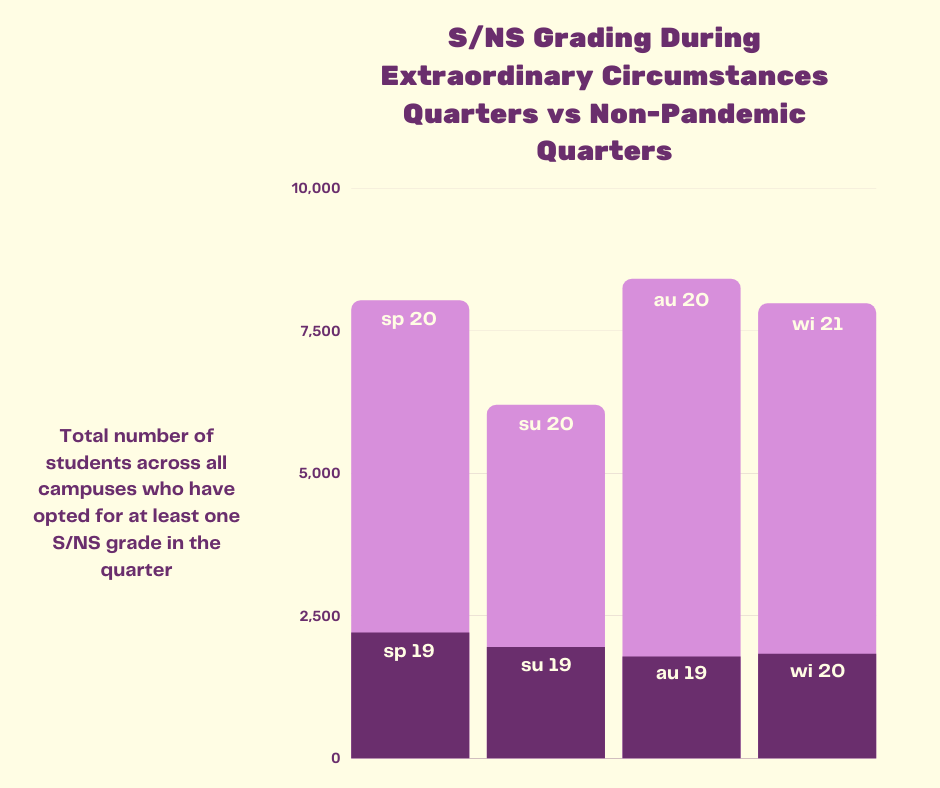 S/NS Grading During Extraordinary Circumstances Quarters vs Non-Pandemic Quarters

Total number of students across all campuses who have opted for at least one S/NS grade in the quarter

10,000
7,500
5,000
2,500
0

sp 20
su 20
au 20
wi 21

sp 19
su 19
au 19
wi 20